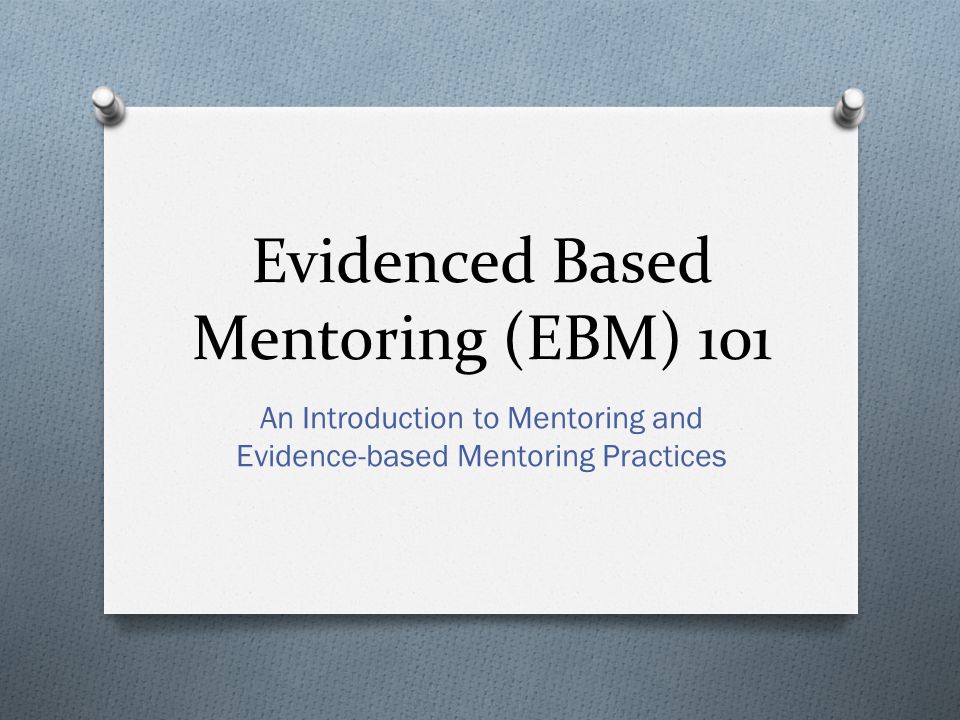 Evidenced Based Mentoring (EBM) 101

An Introduction to Mentoring and Evidence-based Mentoring Practices